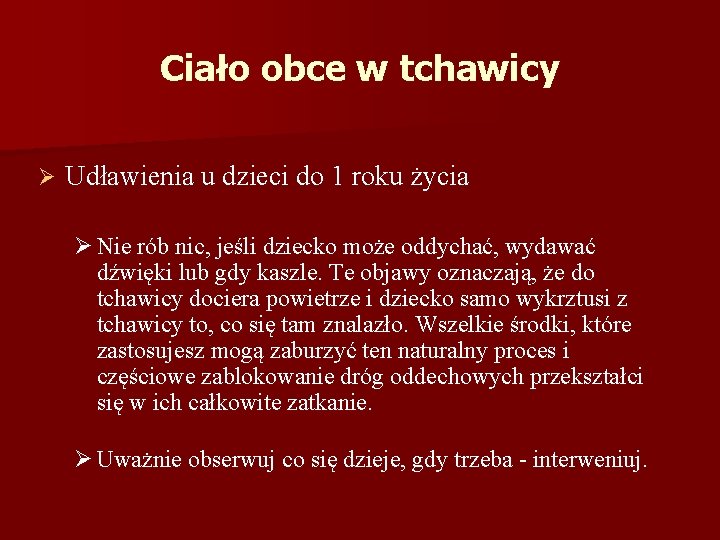 Ciało obce w tchawicy

➢ Udławienia u dzieci do 1 roku życia

➢ Nie rób nic, jeśli dziecko może oddychać, wydawać dźwięki lub gdy kaszle. Te objawy oznaczają, że do tchawicy dociera powietrze i dziecko samo wykrztusi z tchawicy to, co się tam znalazło. Wszelkie środki, które zastosujesz mogą zaburzyć ten naturalny proces i częściowe zablokowanie dróg oddechowych przekształci się w ich całkowite zatkanie.

➢ Uważnie obserwuj co się dzieje, gdy trzeba - interweniuj.